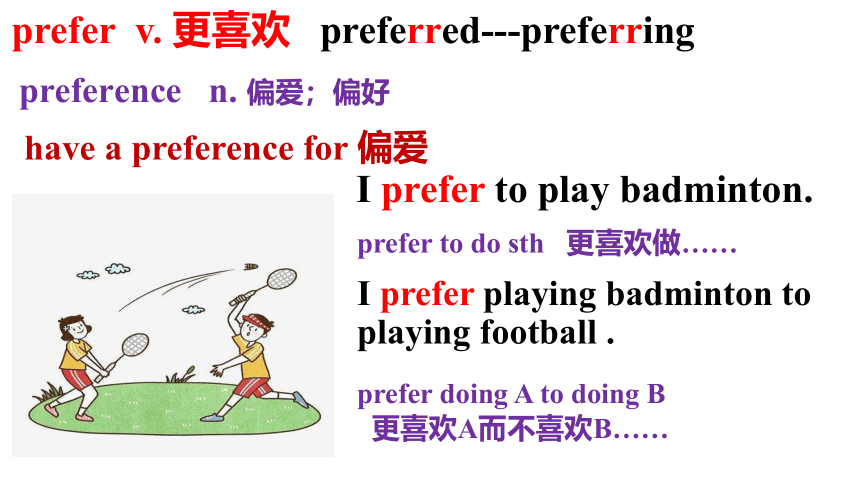 prefer v. 更喜欢 preferred---preferring

preference n. 偏爱；偏好

have a preference for 偏爱

I prefer to play badminton.

prefer to do sth 更喜欢做……

I prefer playing badminton to playing football .

prefer doing A to doing B
更喜欢A而不喜欢B……